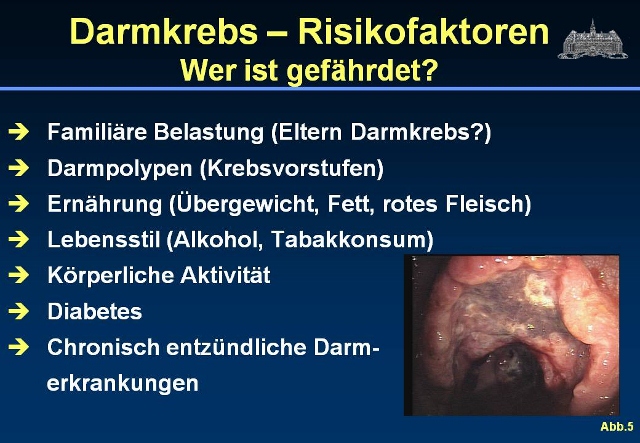 Darmkrebs – Risikofaktoren
Wer ist gefährdet?

➔ Familiäre Belastung (Eltern Darmkrebs?)
➔ Darmpolypen (Krebsvorstufen)
➔ Ernährung (Übergewicht, Fett, rotes Fleisch)
➔ Lebensstil (Alkohol, Tabakkonsum)
➔ Körperliche Aktivität
➔ Diabetes
➔ Chronisch entzündliche Darmerkrankungen

Abb.5